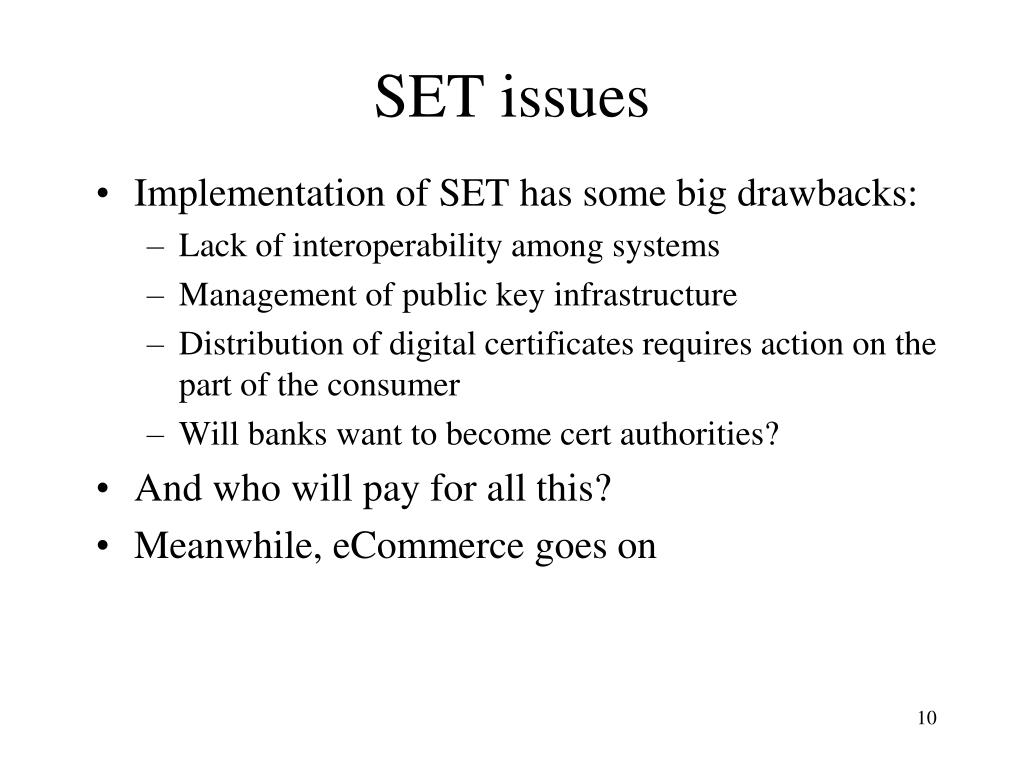 SET issues

• Implementation of SET has some big drawbacks:
– Lack of interoperability among systems
– Management of public key infrastructure
– Distribution of digital certificates requires action on the part of the consumer
– Will banks want to become cert authorities?
• And who will pay for all this?
• Meanwhile, eCommerce goes on

10